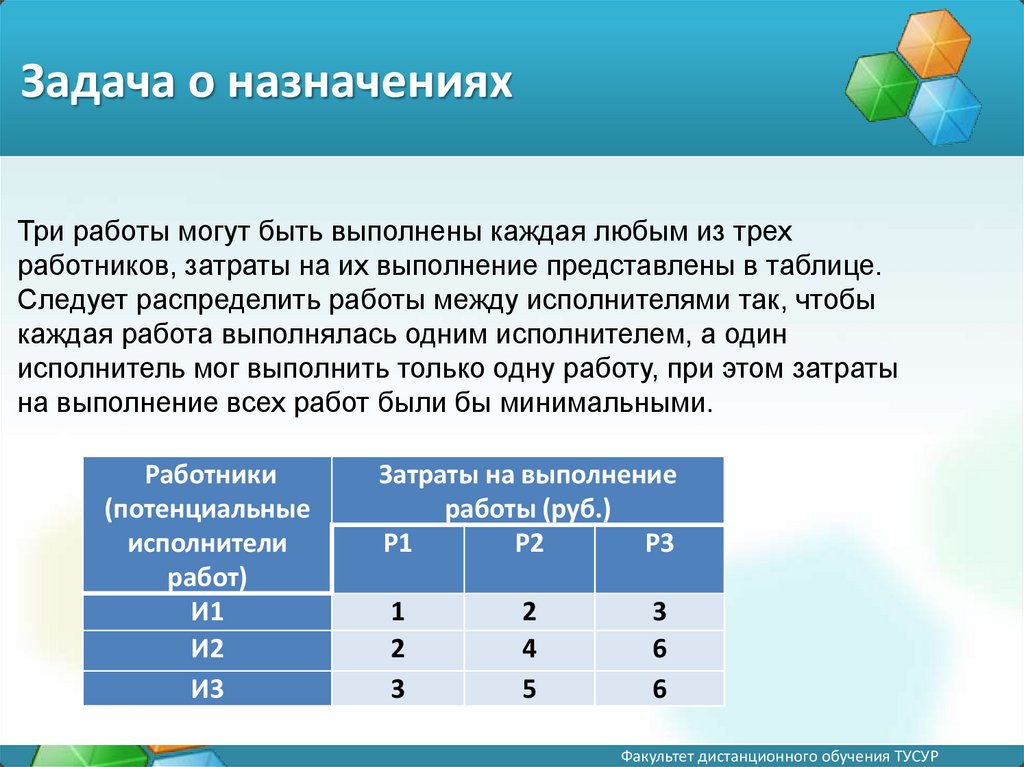 Задача о назначениях

Три работы могут быть выполнены каждая любым из трех работников, затраты на их выполнение представлены в таблице. Следует распределить работы между исполнителями так, чтобы каждая работа выполнялась одним исполнителем, а один исполнитель мог выполнить только одну работу, при этом затраты на выполнение всех работ были бы минимальными.

| Работники (потенциальные исполнители работ) | Затраты на выполнение работы (руб.) | | |
|---|---|---|---|
| | Р1 | Р2 | Р3 |
| И1 | 1 | 2 | 3 |
| И2 | 2 | 4 | 6 |
| И3 | 3 | 5 | 6 |

Факультет дистанционного обучения ТУСУР